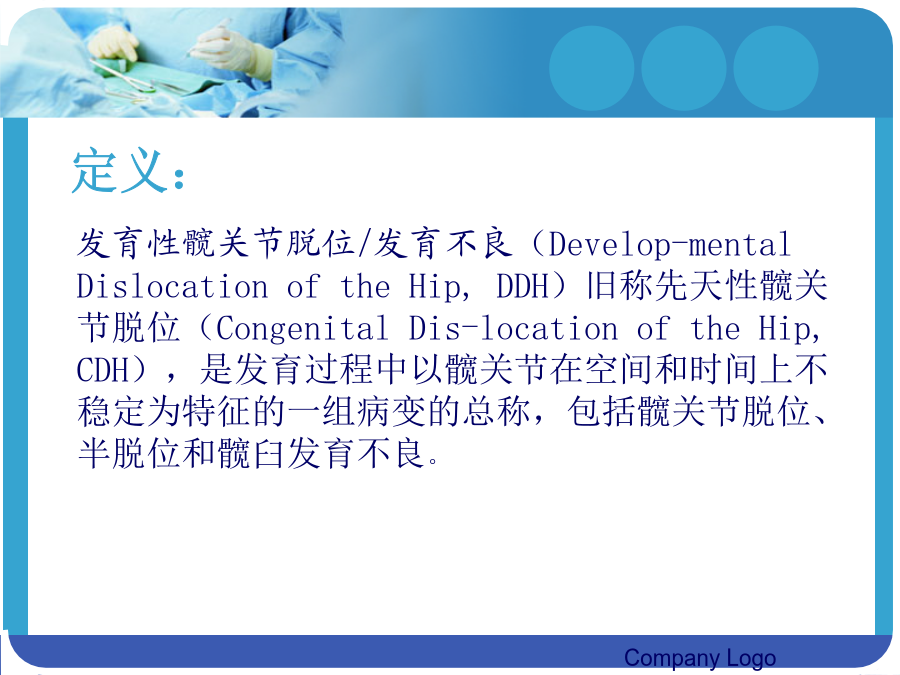 定义：

发育性髋关节脱位/发育不良（Develop-mental Dislocation of the Hip, DDH）旧称先天性髋关节脱位（Congenital Dis-location of the Hip, CDH），是发育过程中以髋关节在空间和时间上不稳定为特征的一组病变的总称，包括髋关节脱位、半脱位和髋臼发育不良。

Company Logo